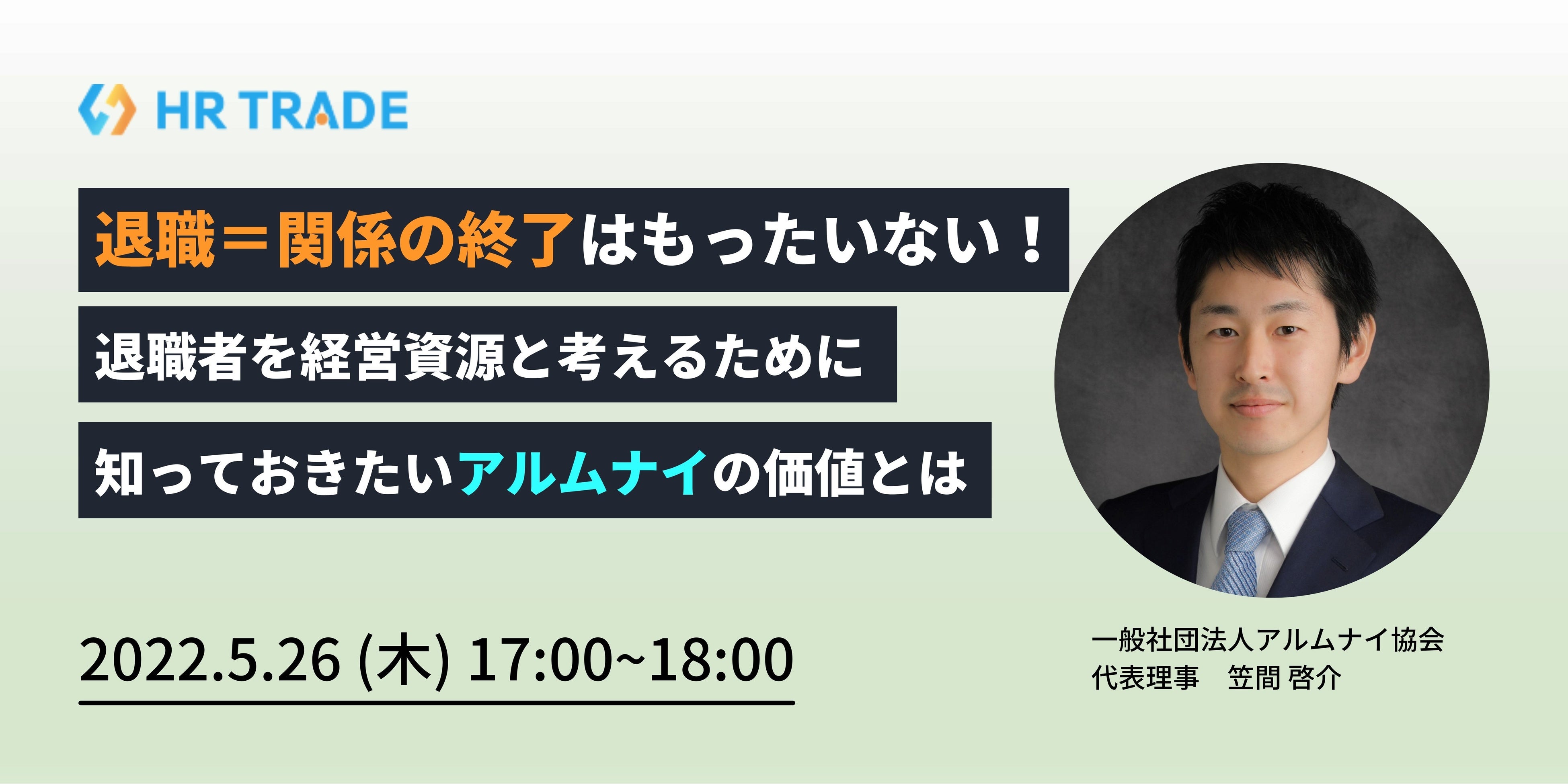 HR TRADE

退職＝関係の終了はもったいない！

退職者を経営資源と考えるために

知っておきたいアルムナイの価値とは

2022.5.26 (木) 17:00~18:00

一般社団法人アルムナイ協会
代表理事　笠間 啓介